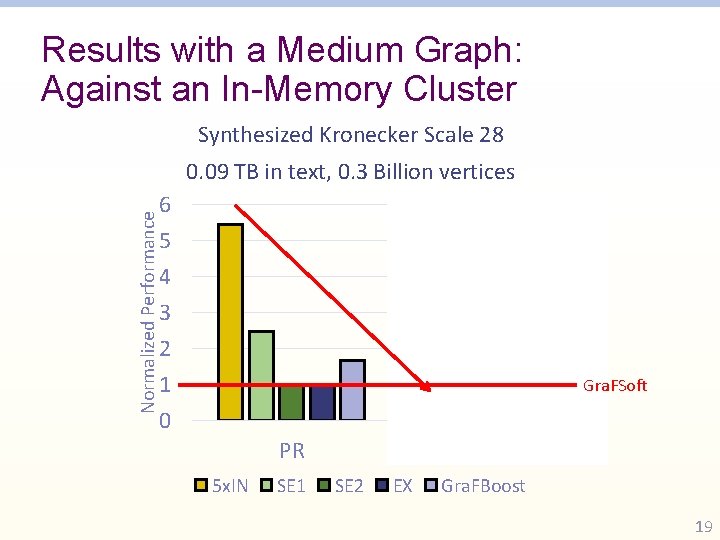 Results with a Medium Graph: Against an In-Memory Cluster

Synthesized Kronecker Scale 28

0.09 TB in text, 0.3 Billion vertices

Normalized Performance

6
5
4
3
2
1
0

GraFSoft

PR

5xIN SE1 SE2 EX GraFBoost

19